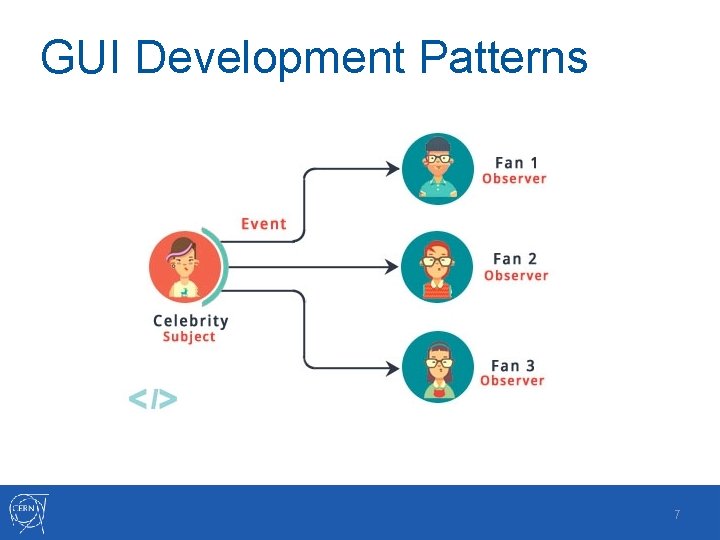 GUI Development Patterns

Event

Celebrity
Subject

Fan 1
Observer

Fan 2
Observer

Fan 3
Observer

</>

CERN

7